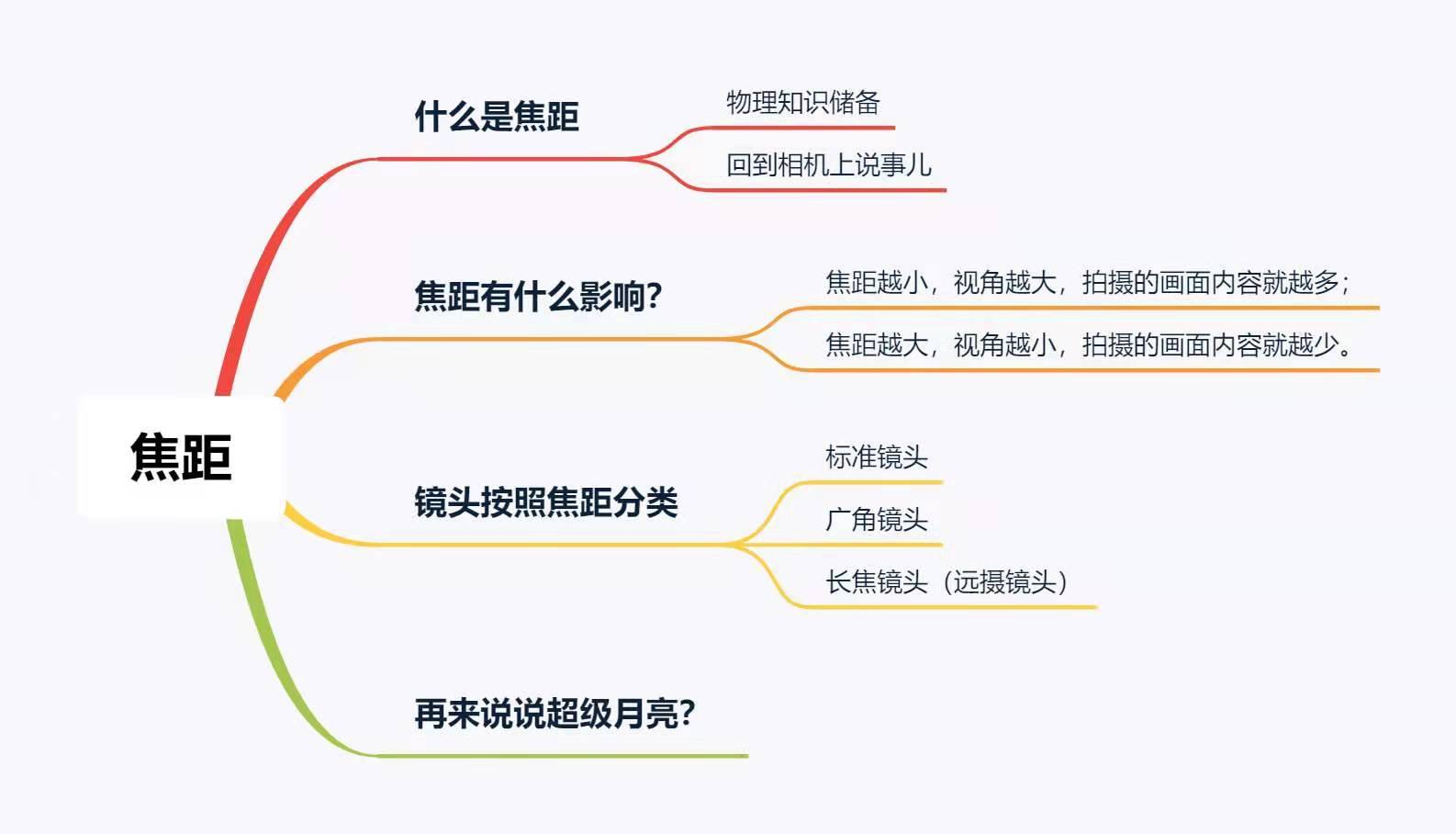 焦距

什么是焦距

物理知识储备

回到相机上说事儿

焦距有什么影响?

焦距越小，视角越大，拍摄的画面内容就越多；

焦距越大，视角越小，拍摄的画面内容就越少。

镜头按照焦距分类

标准镜头

广角镜头

长焦镜头（远摄镜头）

再来说说超级月亮?